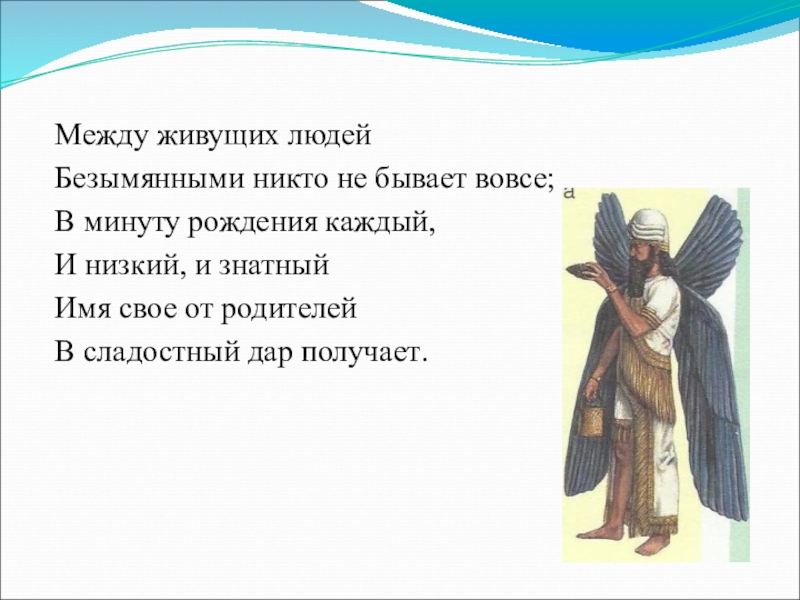 Между живущих людей
Безымянными никто не бывает вовсе;
В минуту рождения каждый,
И низкий, и знатный
Имя свое от родителей
В сладостный дар получает.

а